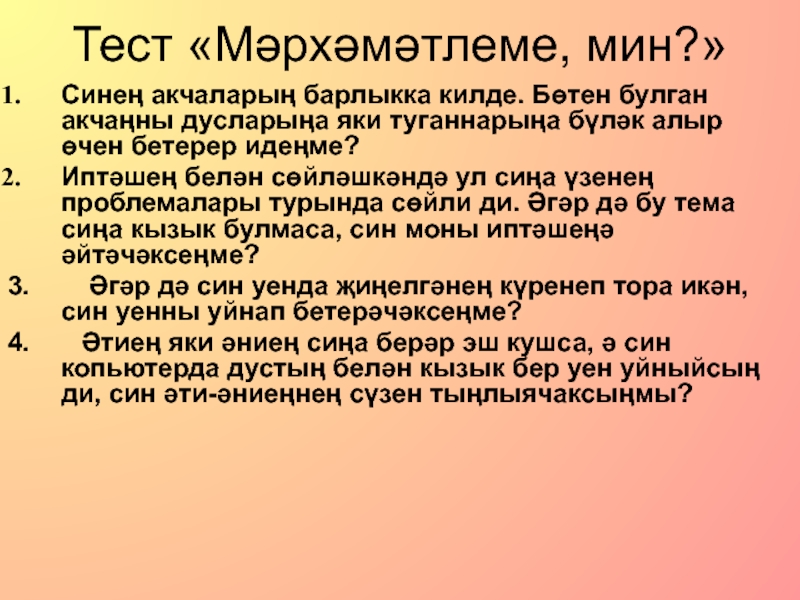 Тест «Мәрхәмәтлеме, мин?»

1. Синең акчаларың барлыкка килде. Бөтен булган акчаңны дусларыңа яки туганнарыңа бүләк алыр өчен бетерер идеңме?

2. Иптәшең белән сөйләшкәндә ул сиңа үзенең проблемалары турында сөйли ди. Әгәр дә бу тема сиңа кызык булмаса, син моны иптәшеңә әйтәчәксеңме?

3. Әгәр дә син уенда җиңелгәнең күренеп тора икән, син уенны уйнап бетерәчәксеңме?

4. Әтиең яки әниең сиңа берәр эш кушса, ә син копьютерда дустың белән кызык бер уен уйныйсың ди, син әти-әниеңнең сүзен тыңлыячаксыңмы?